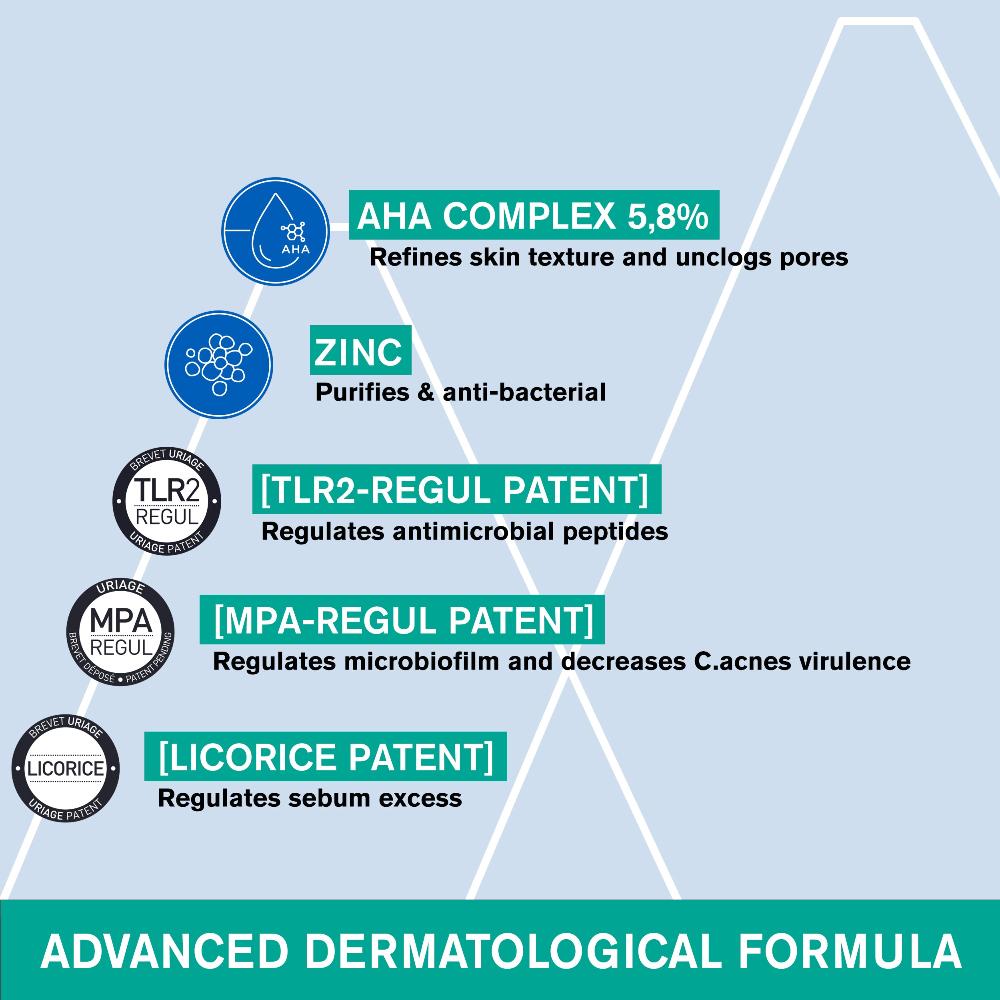 AHA

AHA COMPLEX 5,8%
Refines skin texture and unclogs pores

ZINC
Purifies & anti-bacterial

BREVET URIAGE
TLR2
REGUL
URIAGE PATENT

[TLR2-REGUL PATENT]
Regulates antimicrobial peptides

URIAGE
MPA
REGUL
BREVET DÉPOSÉ • PATENT PENDING

[MPA-REGUL PATENT]
Regulates microbiofilm and decreases C.acnes virulence

BREVET URIAGE
LICORICE
URIAGE PATENT

[LICORICE PATENT]
Regulates sebum excess

ADVANCED DERMATOLOGICAL FORMULA